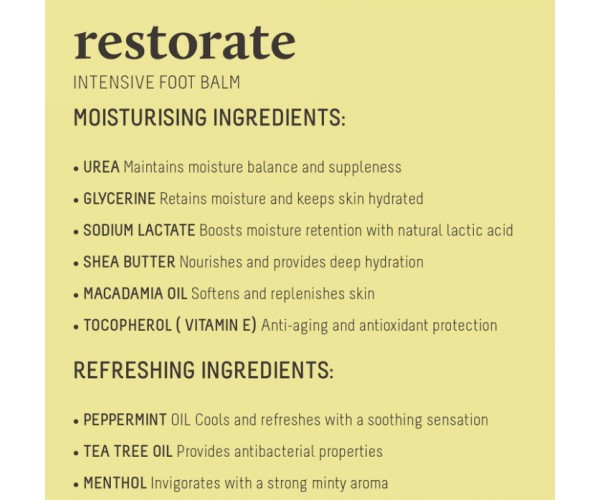 restorate

INTENSIVE FOOT BALM

MOISTURISING INGREDIENTS:

• UREA Maintains moisture balance and suppleness

• GLYCERINE Retains moisture and keeps skin hydrated

• SODIUM LACTATE Boosts moisture retention with natural lactic acid

• SHEA BUTTER Nourishes and provides deep hydration

• MACADAMIA OIL Softens and replenishes skin

• TOCOPHEROL ( VITAMIN E) Anti-aging and antioxidant protection

REFRESHING INGREDIENTS:

• PEPPERMINT OIL Cools and refreshes with a soothing sensation

• TEA TREE OIL Provides antibacterial properties

• MENTHOL Invigorates with a strong minty aroma